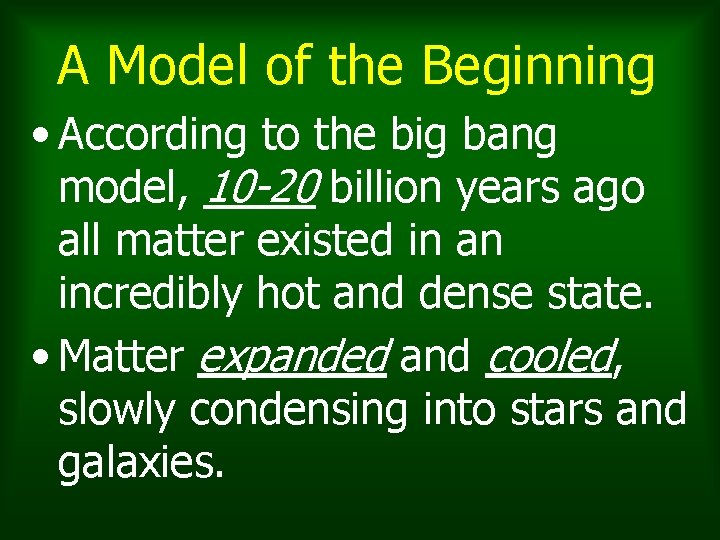 A Model of the Beginning

• According to the big bang model, 10-20 billion years ago all matter existed in an incredibly hot and dense state.

• Matter expanded and cooled, slowly condensing into stars and galaxies.